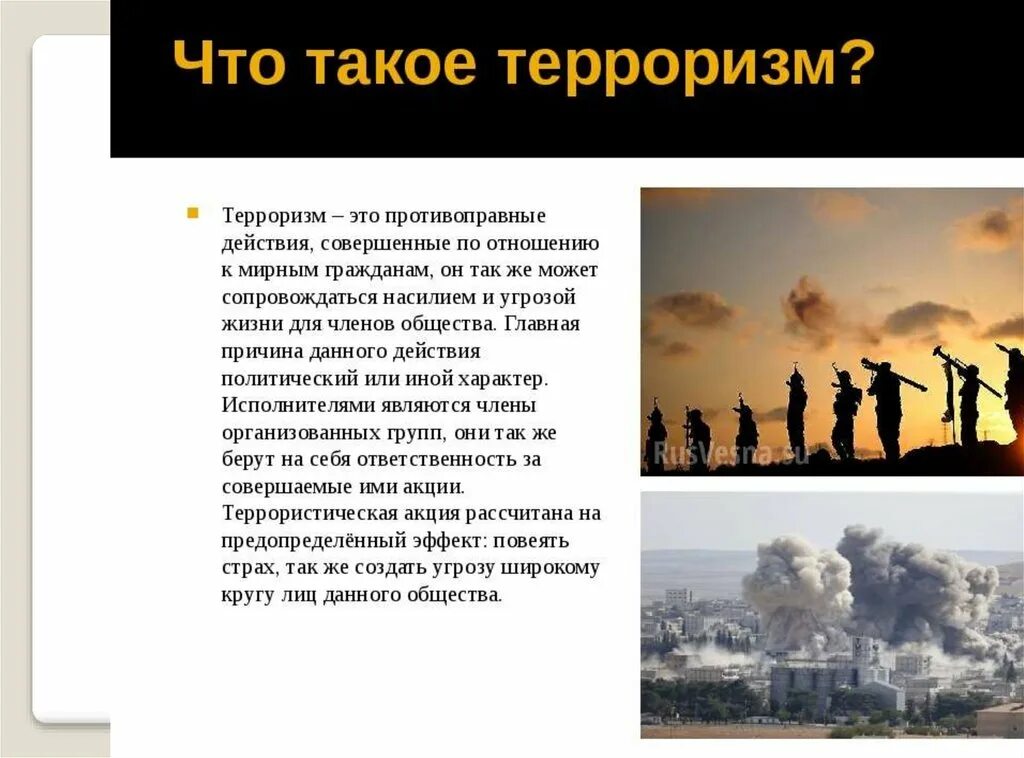 Что такое терроризм?

Терроризм – это противоправные действия, совершенные по отношению к мирным гражданам, он так же может сопровождаться насилием и угрозой жизни для членов общества. Главная причина данного действия политический или иной характер. Исполнителями являются члены организованных групп, они так же берут на себя ответственность за совершаемые ими акции. Террористическая акция рассчитана на предопределённый эффект: повеять страх, так же создать угрозу широкому кругу лиц данного общества.

RusVesna.su